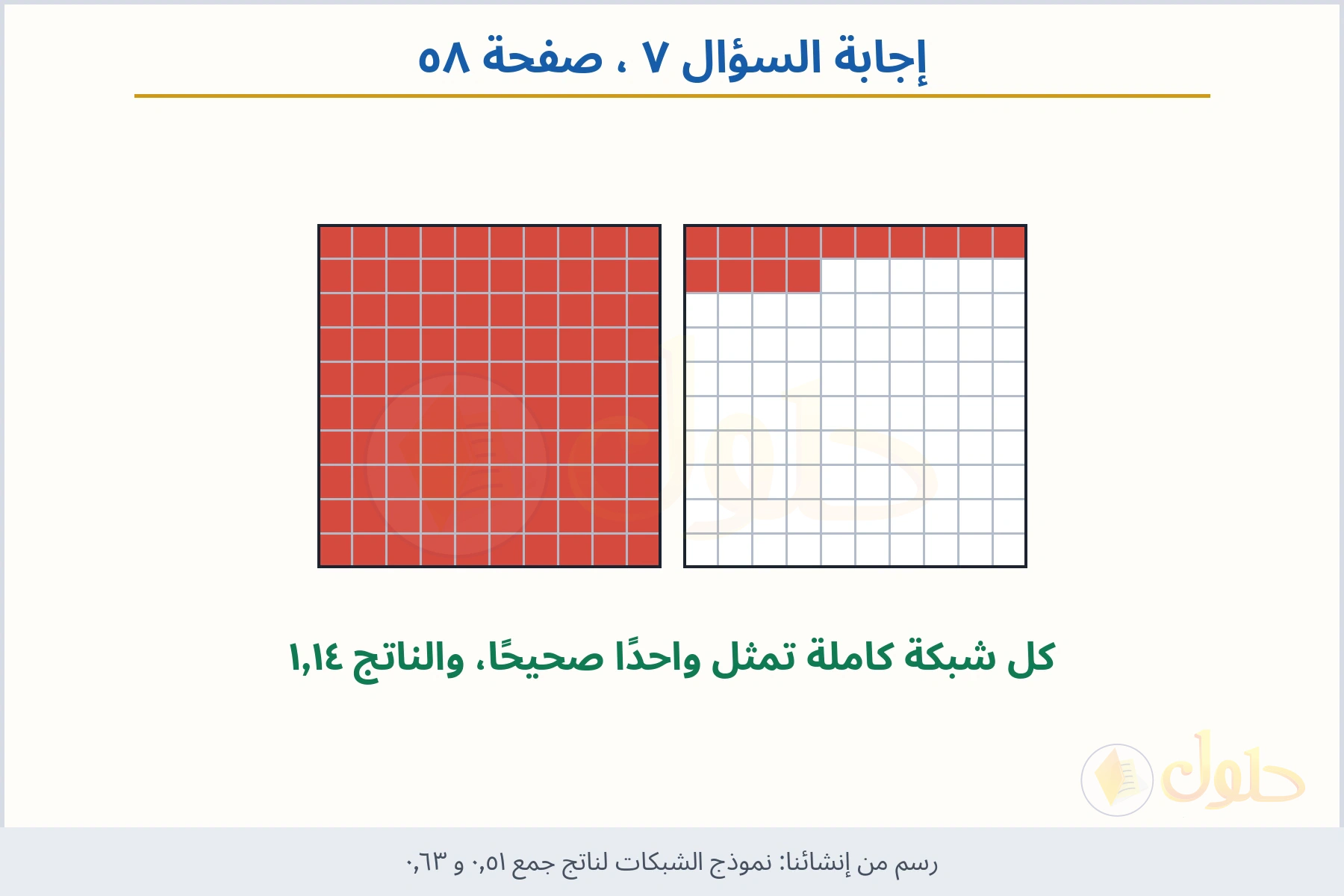 إجابة السؤال ٧ ، صفحة ٥٨

كل شبكة كاملة تمثل واحدًا صحيحًا، والناتج ١,١٤

حلول

رسم من إنشائنا: نموذج الشبكات لناتج جمع ٠,٥١ و ٠,٦٣